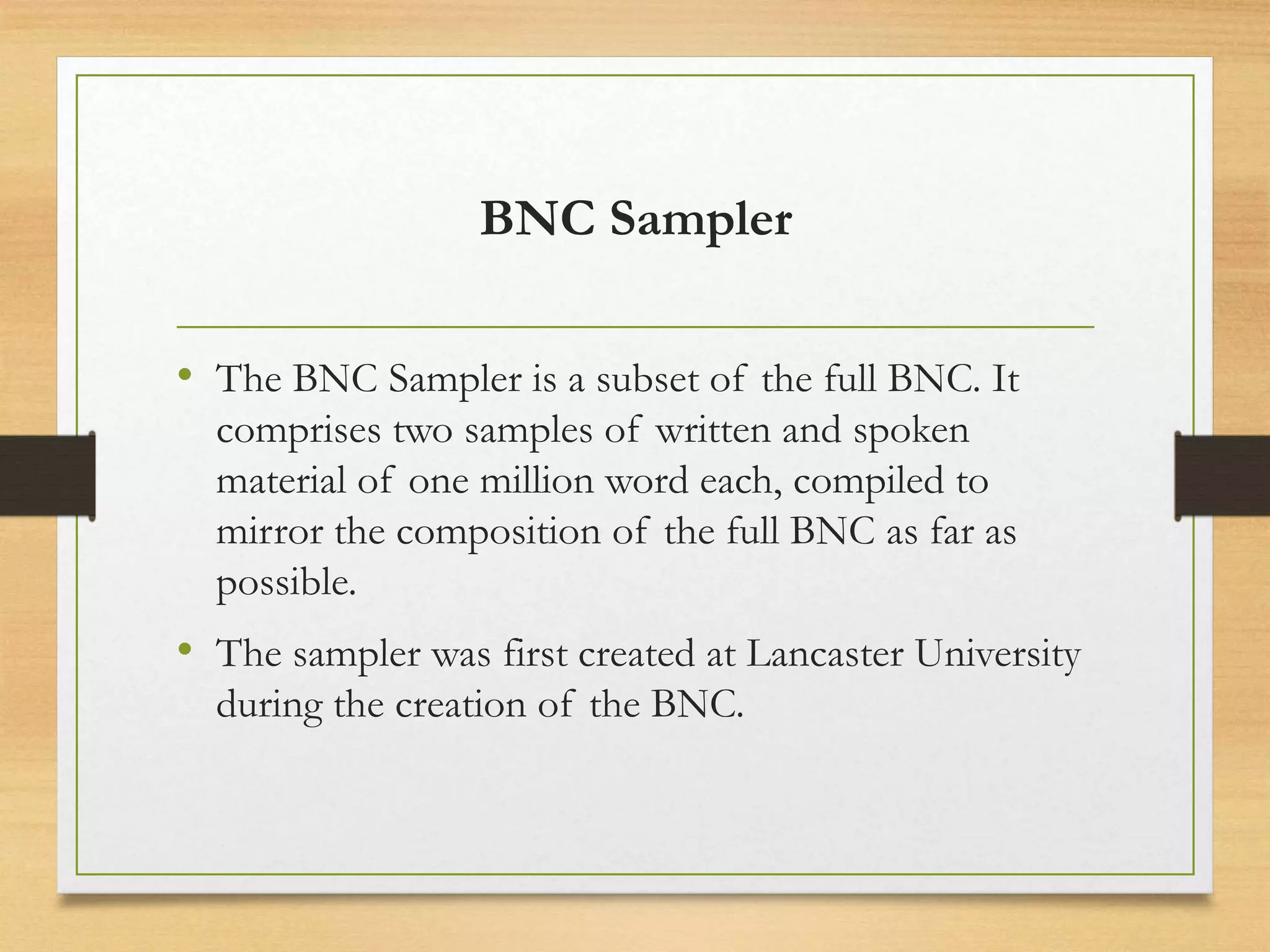 BNC Sampler

• The BNC Sampler is a subset of the full BNC. It comprises two samples of written and spoken material of one million word each, compiled to mirror the composition of the full BNC as far as possible.

• The sampler was first created at Lancaster University during the creation of the BNC.